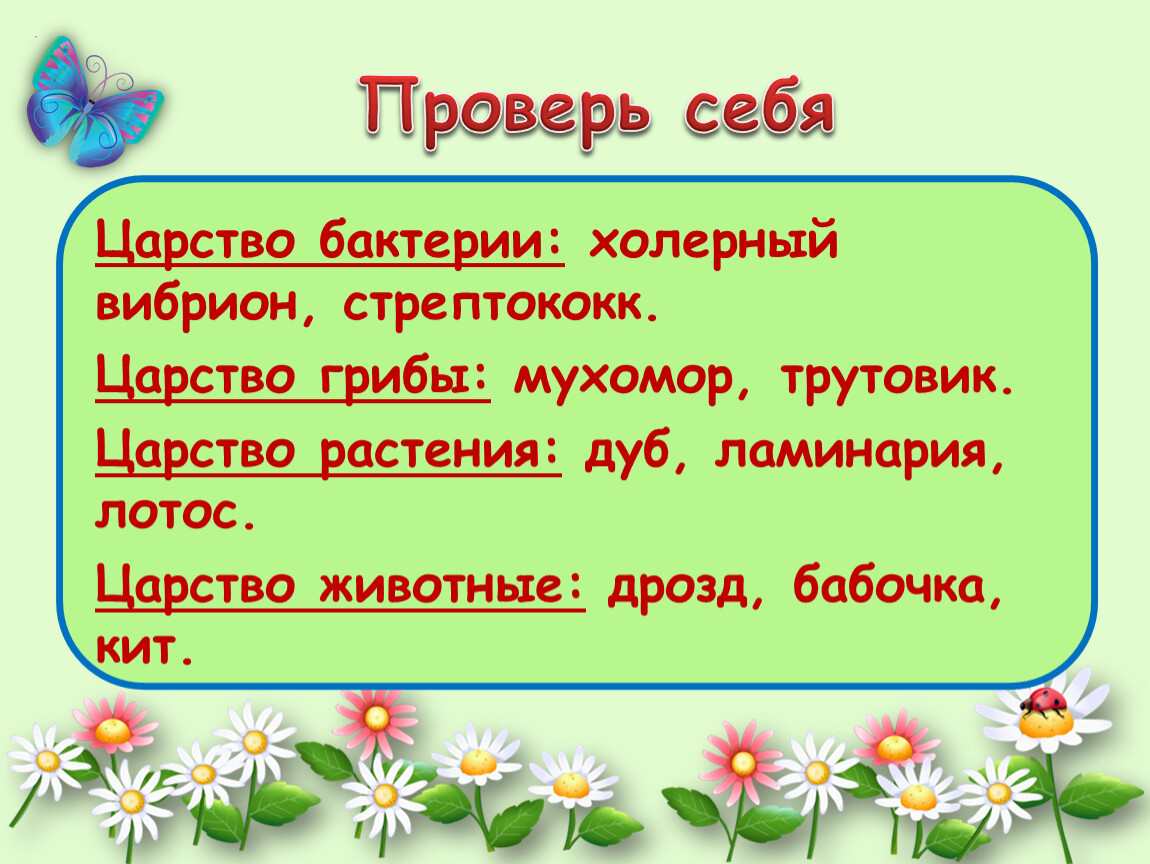 Проверь себя

Царство бактерии: холерный вибрион, стрептококк.

Царство грибы: мухомор, трутовик.

Царство растения: дуб, ламинария, лотос.

Царство животные: дрозд, бабочка, кит.